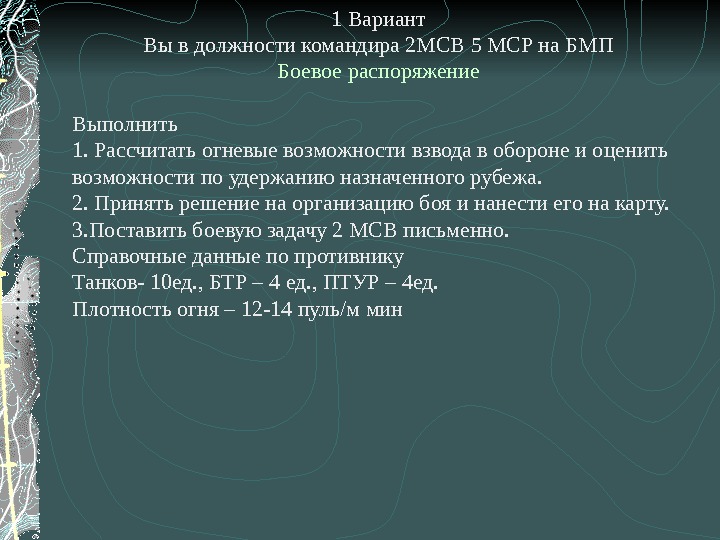 1 Вариант
Вы в должности командира 2МСВ 5 МСР на БМП
Боевое распоряжение

Выполнить
1. Рассчитать огневые возможности взвода в обороне и оценить возможности по удержанию назначенного рубежа.
2. Принять решение на организацию боя и нанести его на карту.
3.Поставить боевую задачу 2 МСВ письменно.
Справочные данные по противнику
Танков- 10ед., БТР – 4 ед., ПТУР – 4ед.
Плотность огня – 12-14 пуль/м мин